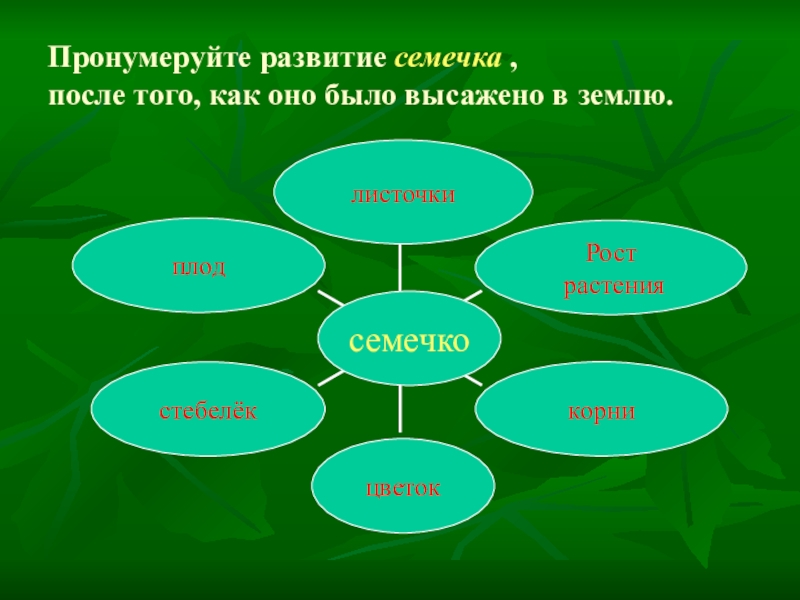 Пронумеруйте развитие семечка ,
после того, как оно было высажено в землю.

листочки

плод

Рост
растения

семечко

стебелёк

корни

цветок